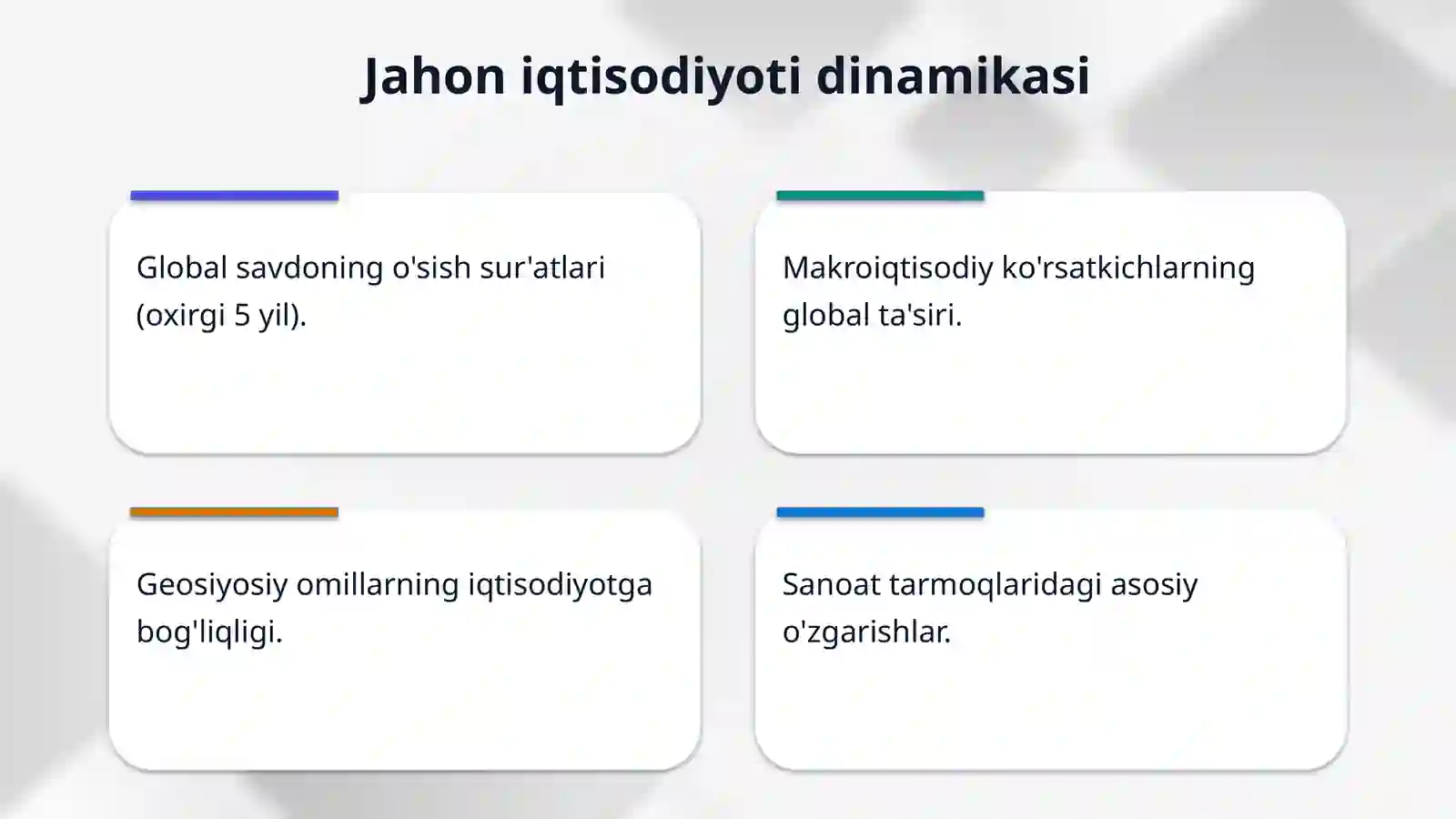 Jahon iqtisodiyoti dinamikasi

Global savdoning o'sish sur'atlari (oxirgi 5 yil).

Makroiqtisodiy ko'rsatkichlarning global ta'siri.

Geosiyosiy omillarning iqtisodiyotga bog'liqligi.

Sanoat tarmoqlaridagi asosiy o'zgarishlar.